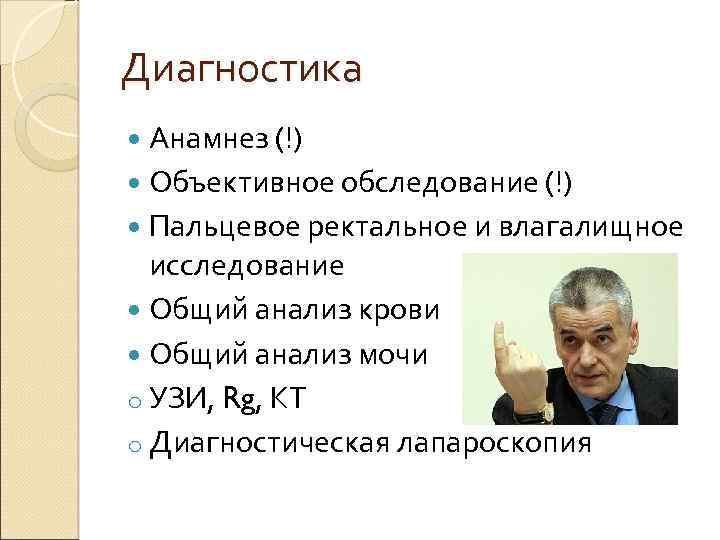 Диагностика

- Анамнез (!)
- Объективное обследование (!)
- Пальцевое ректальное и влагалищное исследование
- Общий анализ крови
- Общий анализ мочи
- УЗИ, Rg, КТ
- Диагностическая лапароскопия